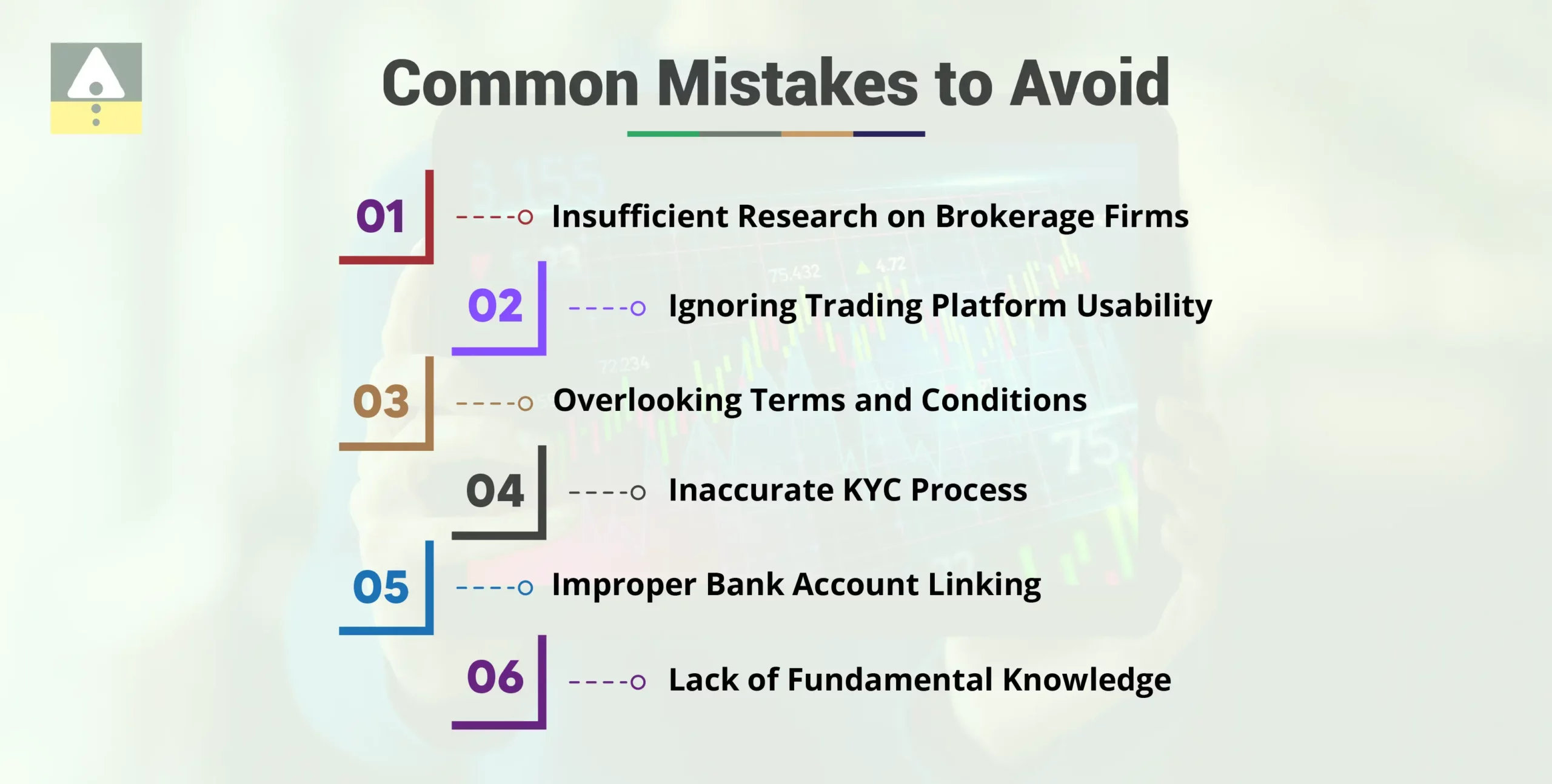 Common Mistakes to Avoid

01 Insufficient Research on Brokerage Firms

02 Ignoring Trading Platform Usability

03 Overlooking Terms and Conditions

04 Inaccurate KYC Process

05 Improper Bank Account Linking

06 Lack of Fundamental Knowledge